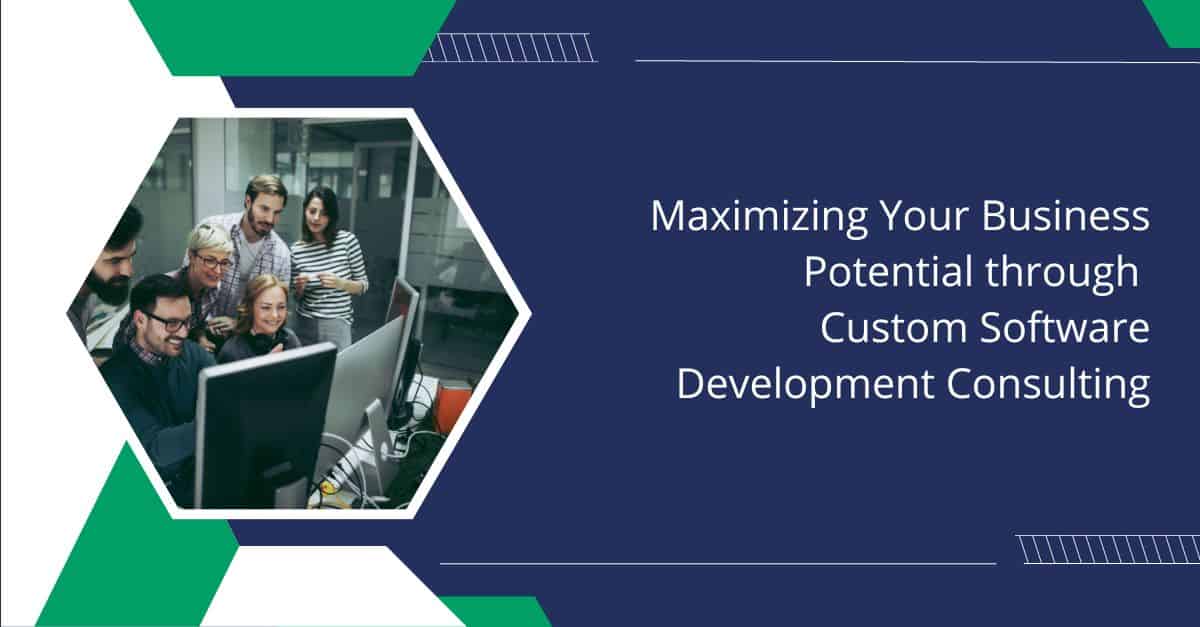 Maximizing Your Business Potential through Custom Software Development Consulting